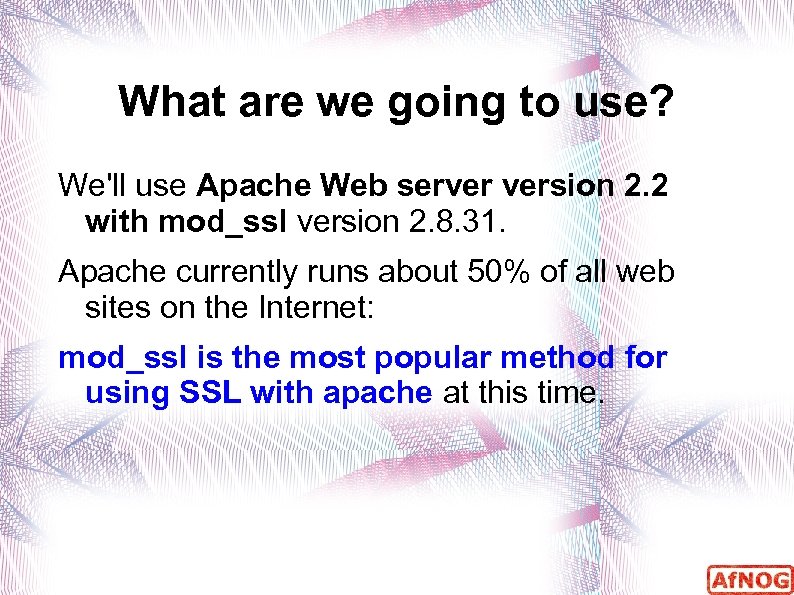 What are we going to use?

We'll use Apache Web server version 2.2 with mod_ssl version 2.8.31.

Apache currently runs about 50% of all web sites on the Internet:

mod_ssl is the most popular method for using SSL with apache at this time.

AfNOG